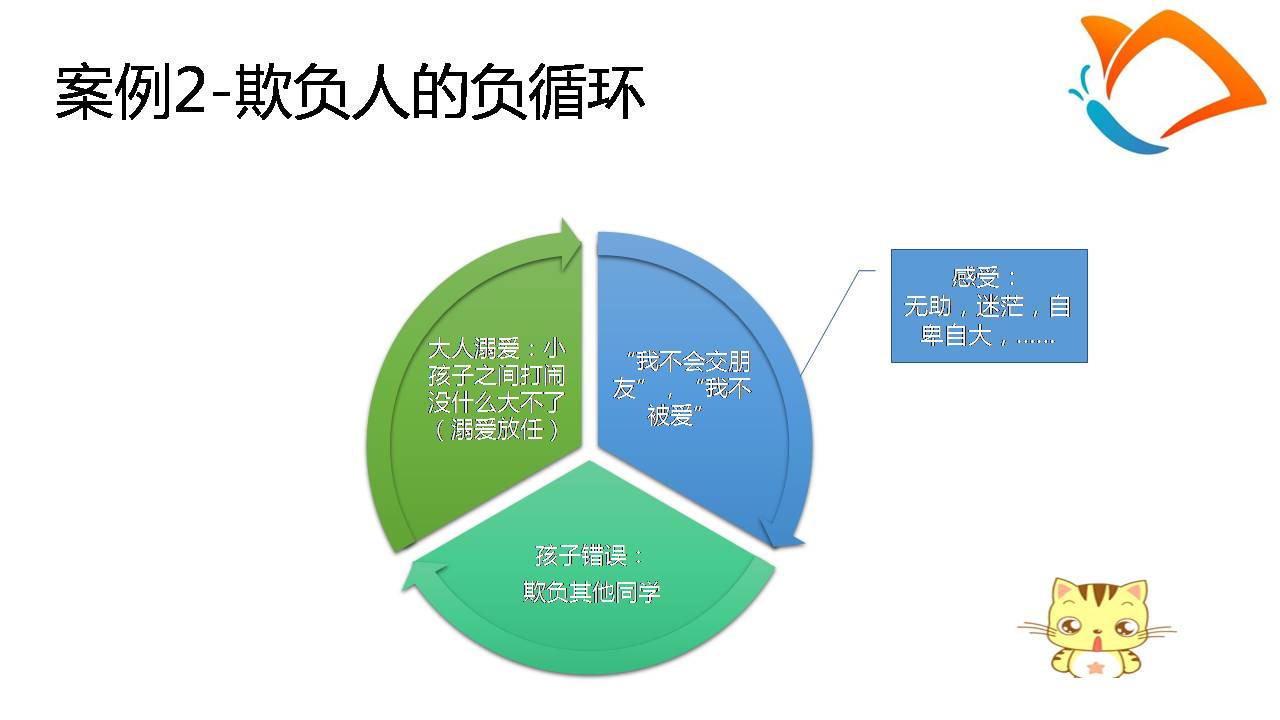 案例2-欺负人的负循环

大人溺爱：小孩子之间打闹没什么大不了（溺爱放任）

“我不会交朋友”，“我不被爱”

感受：
无助，迷茫，自卑自大，……

孩子错误：
欺负其他同学